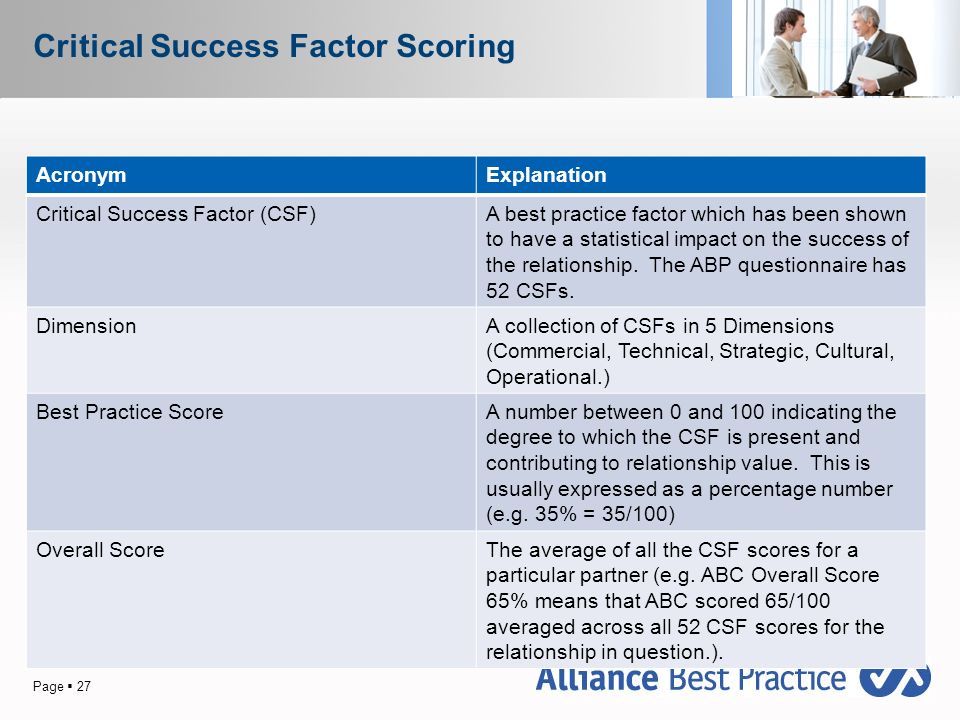 Critical Success Factor Scoring

| Acronym | Explanation |
|---|---|
| Critical Success Factor (CSF) | A best practice factor which has been shown to have a statistical impact on the success of the relationship. The ABP questionnaire has 52 CSFs. |
| Dimension | A collection of CSFs in 5 Dimensions (Commercial, Technical, Strategic, Cultural, Operational.) |
| Best Practice Score | A number between 0 and 100 indicating the degree to which the CSF is present and contributing to relationship value. This is usually expressed as a percentage number (e.g. 35% = 35/100) |
| Overall Score | The average of all the CSF scores for a particular partner (e.g. ABC Overall Score 65% means that ABC scored 65/100 averaged across all 52 CSF scores for the relationship in question.). |

Page ▪ 27

Alliance Best Practice